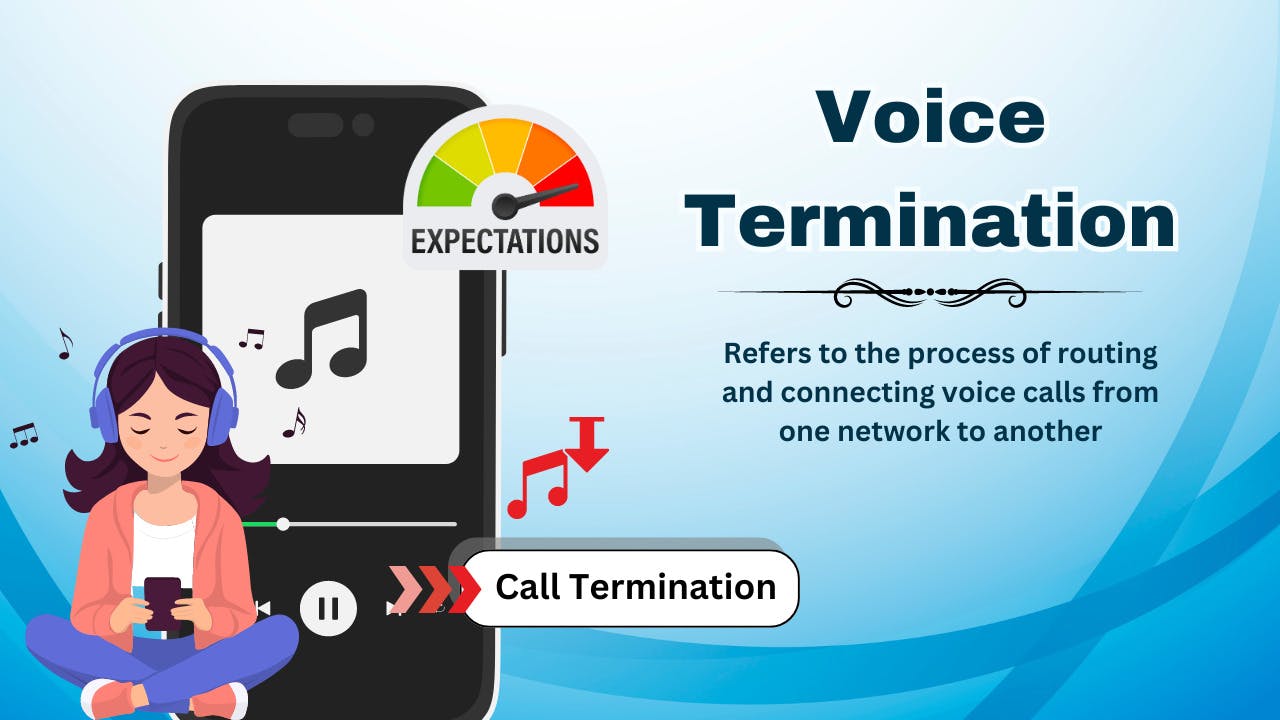 EXPECTATIONS

Voice Termination

Refers to the process of routing and connecting voice calls from one network to another

Call Termination